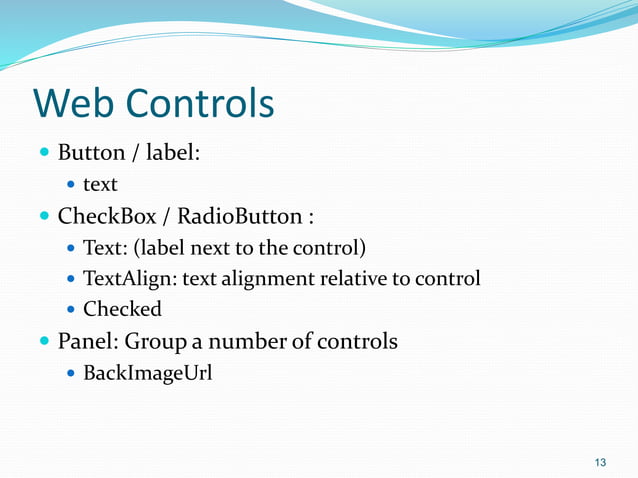 Web Controls

- Button / label:
  - text
- CheckBox / RadioButton :
  - Text: (label next to the control)
  - TextAlign: text alignment relative to control
  - Checked
- Panel: Group a number of controls
  - BackImageUrl

13